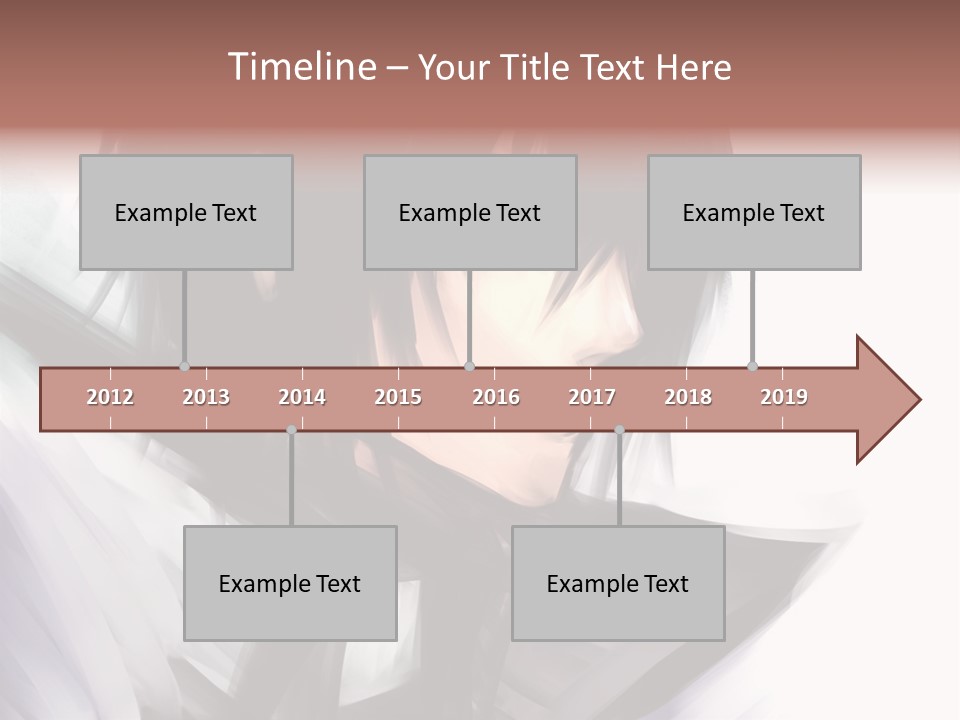 Timeline – Your Title Text Here

Example Text

Example Text

Example Text

2012 2013 2014 2015 2016 2017 2018 2019

Example Text

Example Text